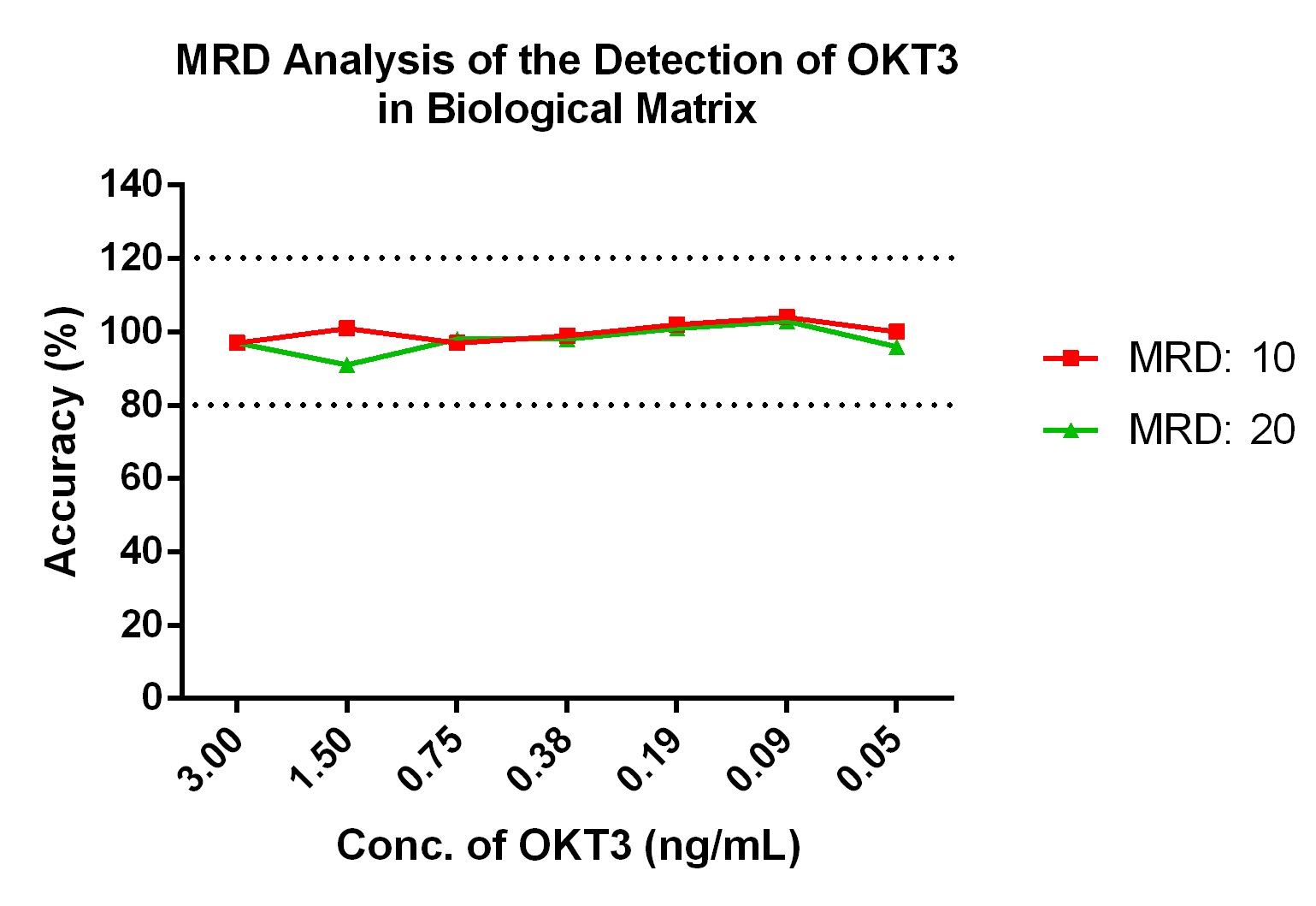 MRD Analysis of the Detection of OKT3 in Biological Matrix

Accuracy (%)

140
120
100
80
60
40
20
0

3.00
1.50
0.75
0.38
0.19
0.09
0.05

Conc. of OKT3 (ng/mL)

MRD: 10
MRD: 20